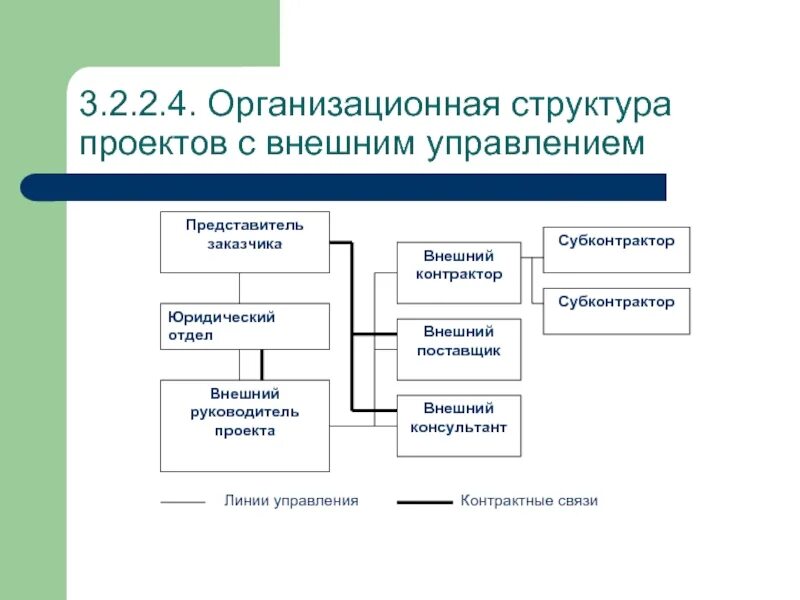 3.2.2.4. Организационная структура проектов с внешним управлением

Представитель заказчика

Юридический отдел

Внешний руководитель проекта

Внешний контрактор

Внешний поставщик

Внешний консультант

Субконтрактор

Субконтрактор

Линии управления

Контрактные связи